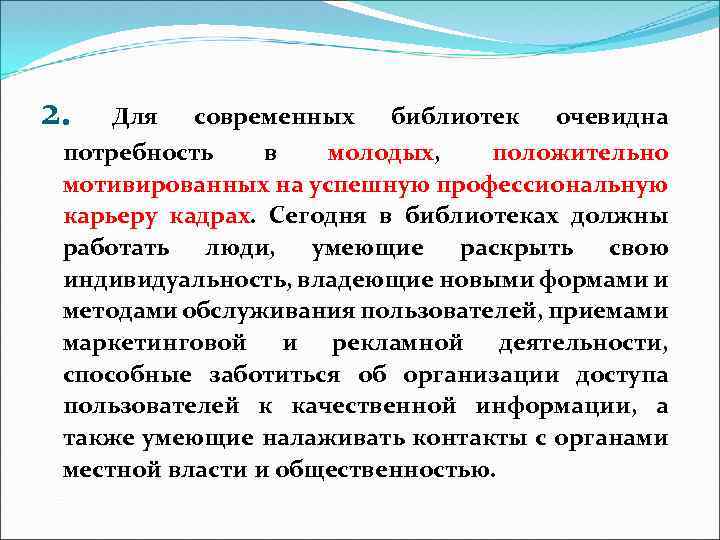 2. Для современных библиотек очевидна потребность в молодых, положительно мотивированных на успешную профессиональную карьеру кадрах. Сегодня в библиотеках должны работать люди, умеющие раскрыть свою индивидуальность, владеющие новыми формами и методами обслуживания пользователей, приемами маркетинговой и рекламной деятельности, способные заботиться об организации доступа пользователей к качественной информации, а также умеющие налаживать контакты с органами местной власти и общественностью.